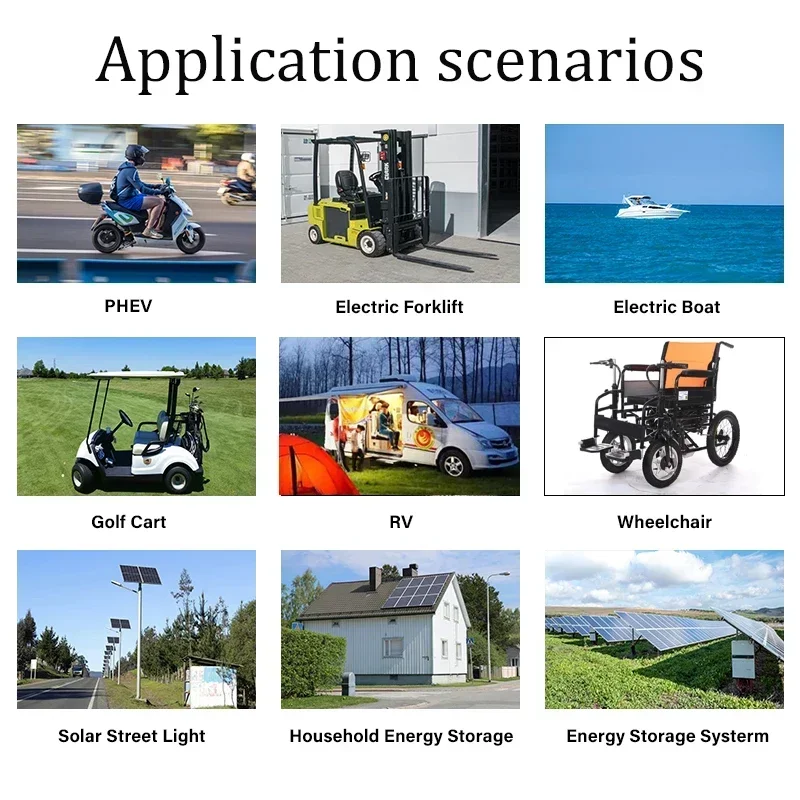 Application scenarios

PHEV

Electric Forklift

Electric Boat

Golf Cart

RV

Wheelchair

Solar Street Light

Household Energy Storage

Energy Storage Systerm